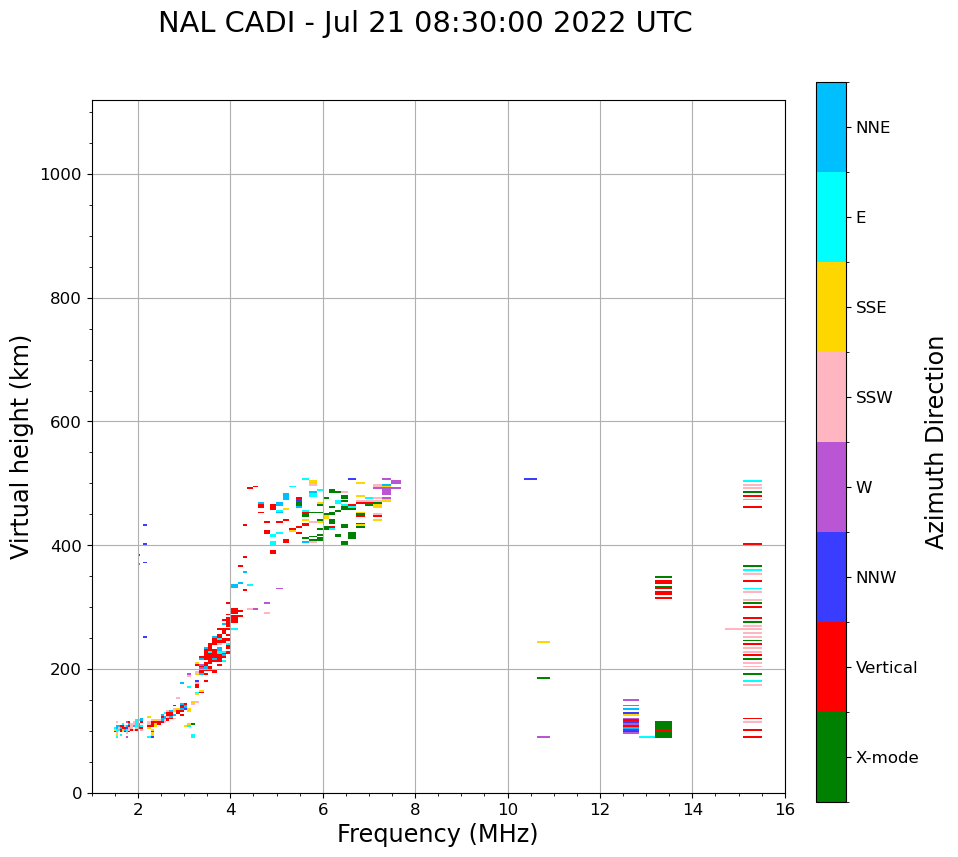 NAL CADI - Jul 21 08:30:00 2022 UTC

Virtual height (km)

1000
800
600
400
200
0

2
4
6
8
10
12
14
16

Frequency (MHz)

NNE
E
SSE
SSW
W
NNW
Vertical
X-mode

Azimuth Direction